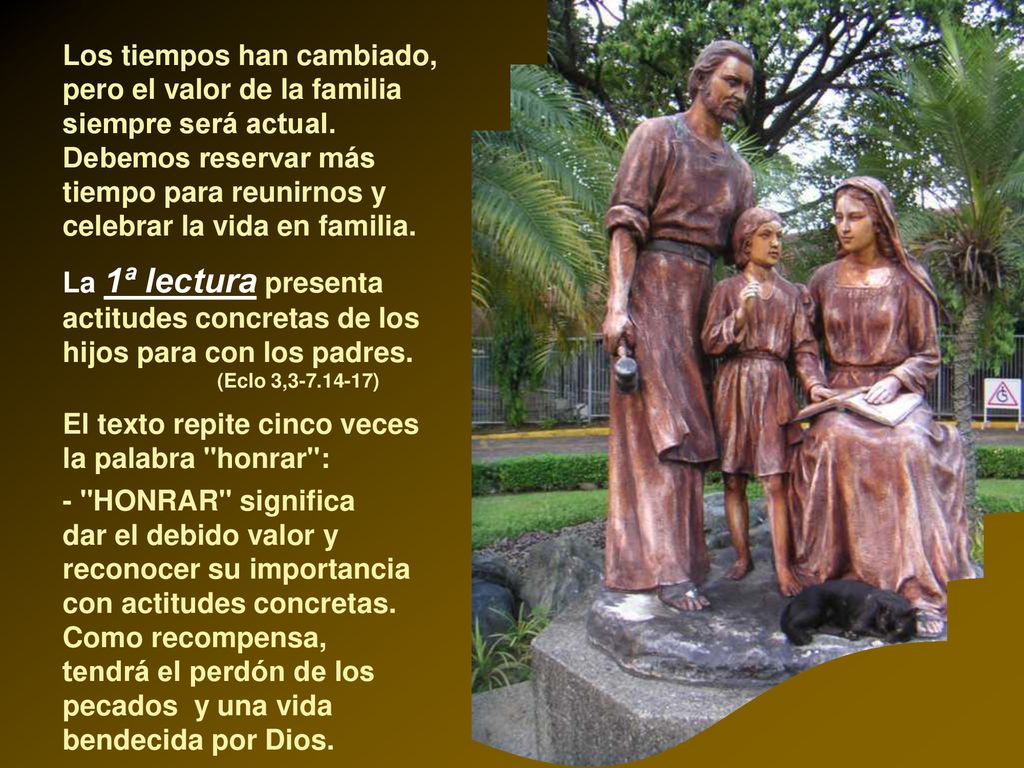 Los tiempos han cambiado, pero el valor de la familia siempre será actual. Debemos reservar más tiempo para reunirnos y celebrar la vida en familia.

La 1ª lectura presenta actitudes concretas de los hijos para con los padres.
(Eclo 3,3-7.14-17)

El texto repite cinco veces la palabra "honrar":

- "HONRAR" significa dar el debido valor y reconocer su importancia con actitudes concretas. Como recompensa, tendrá el perdón de los pecados y una vida bendecida por Dios.